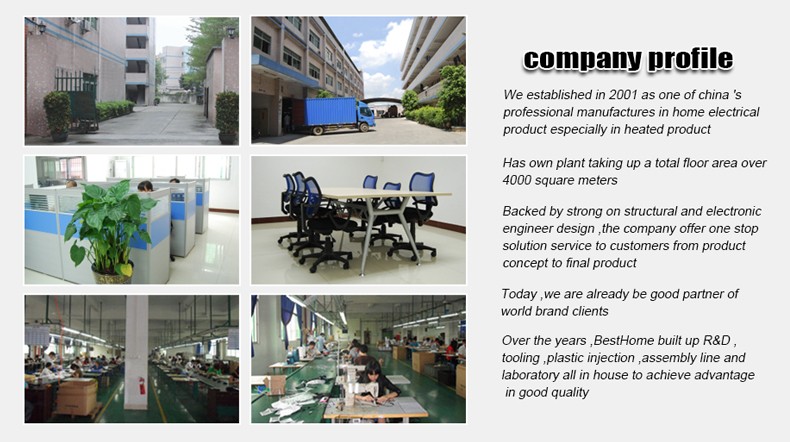 company profile

We established in 2001 as one of china 's professional manufactures in home electrical product especially in heated product

Has own plant taking up a total floor area over 4000 square meters

Backed by strong on structural and electronic engineer design ,the company offer one stop solution service to customers from product concept to final product

Today ,we are already be good partner of world brand clients

Over the years ,BestHome built up R&D , tooling ,plastic injection ,assembly line and laboratory all in house to achieve advantage in good quality